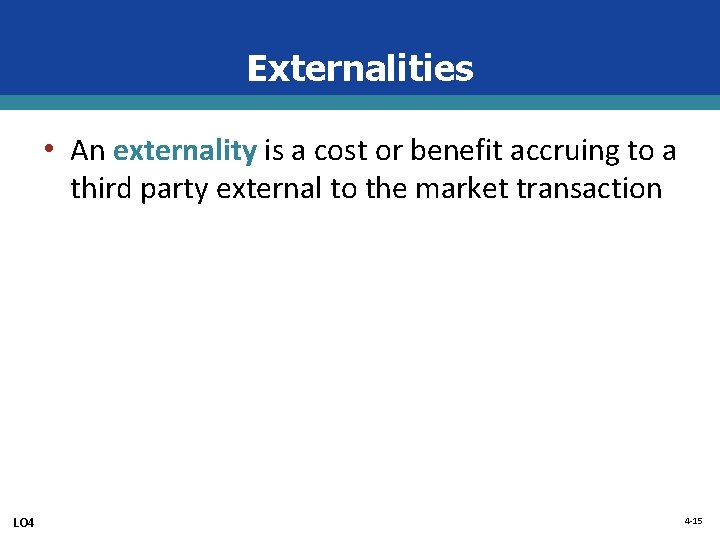 Externalities

• An externality is a cost or benefit accruing to a third party external to the market transaction

LO4

4-15